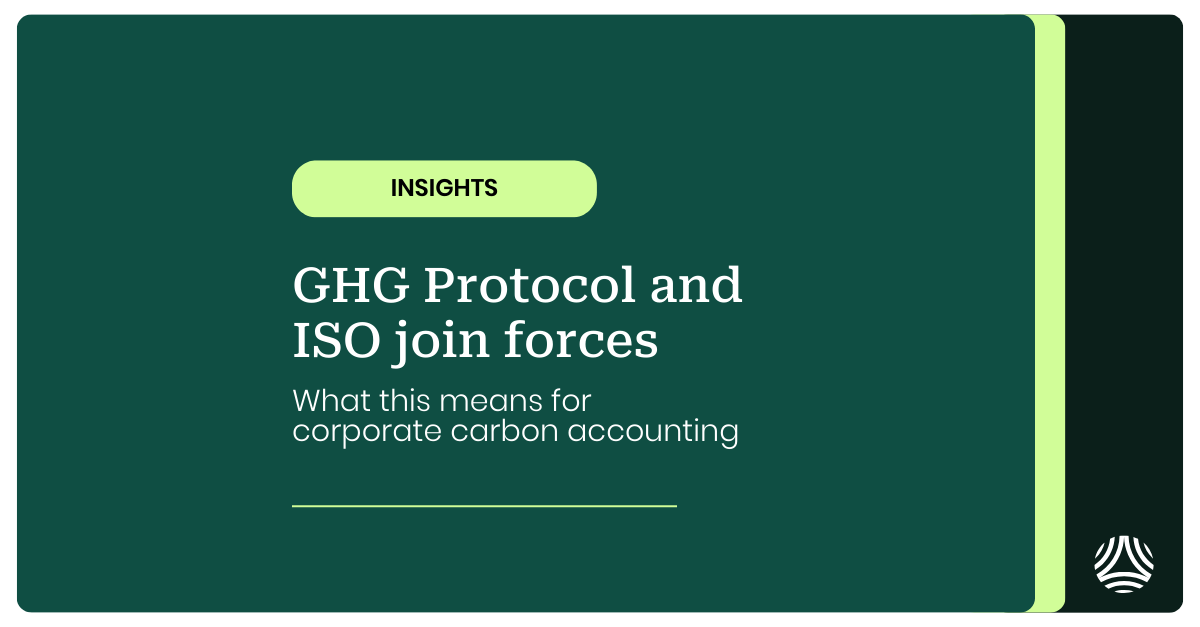 INSIGHTS

GHG Protocol and ISO join forces

What this means for corporate carbon accounting